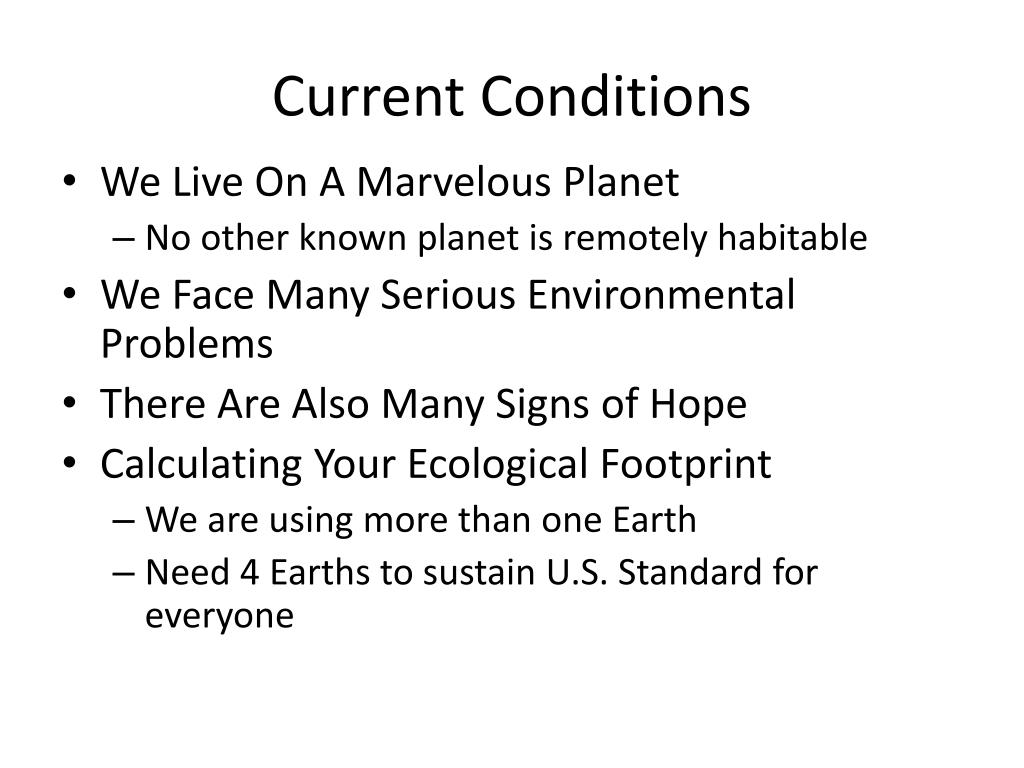 Current Conditions

• We Live On A Marvelous Planet
– No other known planet is remotely habitable
• We Face Many Serious Environmental Problems
• There Are Also Many Signs of Hope
• Calculating Your Ecological Footprint
– We are using more than one Earth
– Need 4 Earths to sustain U.S. Standard for everyone